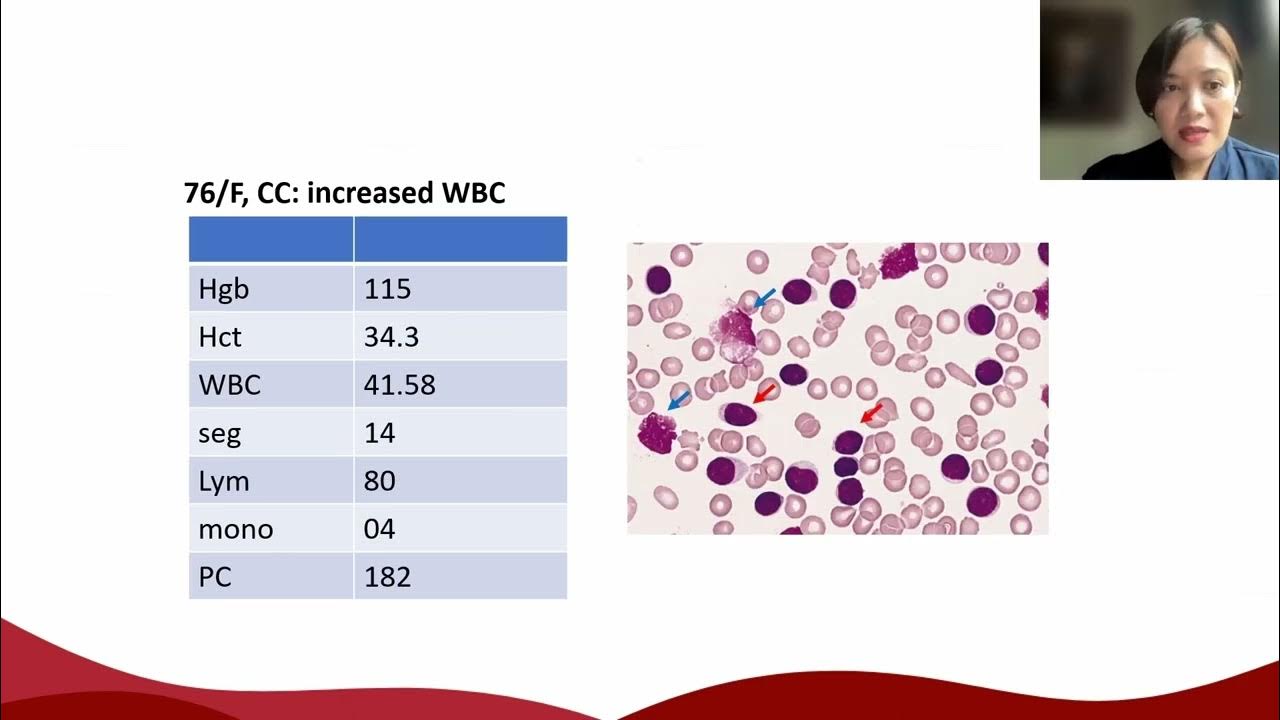 76/F, CC: increased WBC

| | |
|---|---|
| Hgb | 115 |
| Hct | 34.3 |
| WBC | 41.58 |
| seg | 14 |
| Lym | 80 |
| mono | 04 |
| PC | 182 |